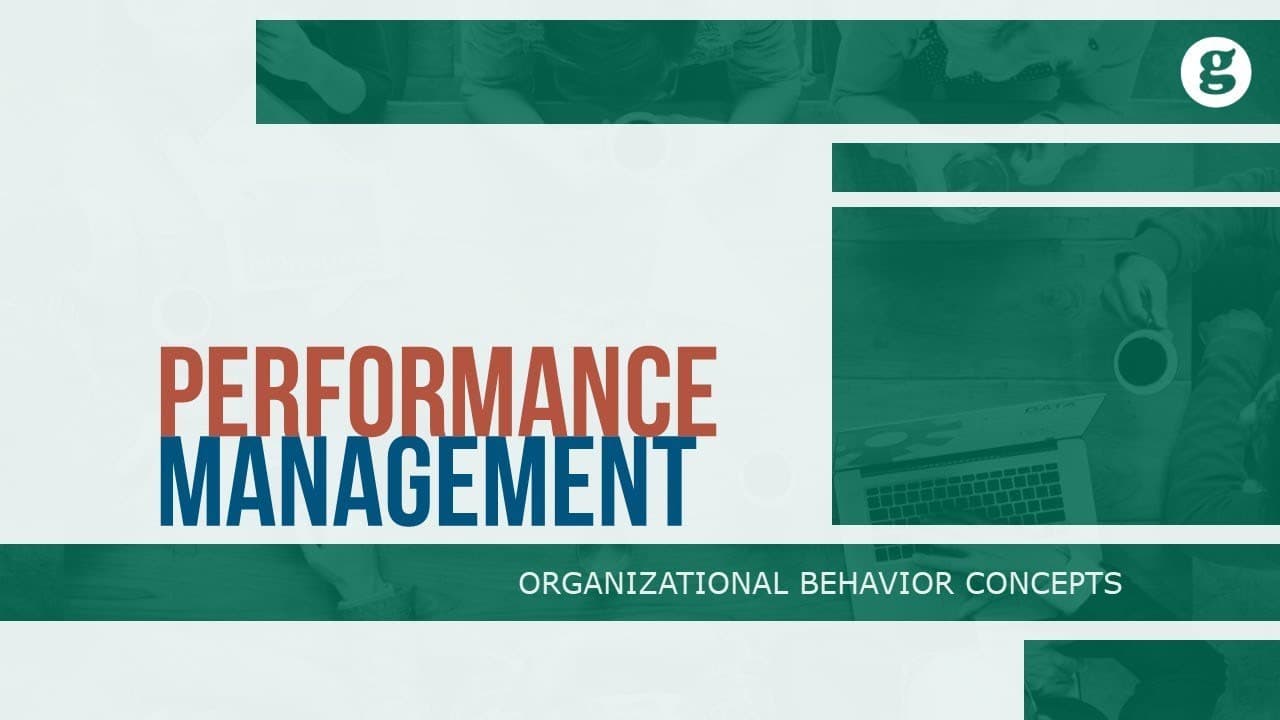 g

PERFORMANCE
MANAGEMENT

ORGANIZATIONAL BEHAVIOR CONCEPTS